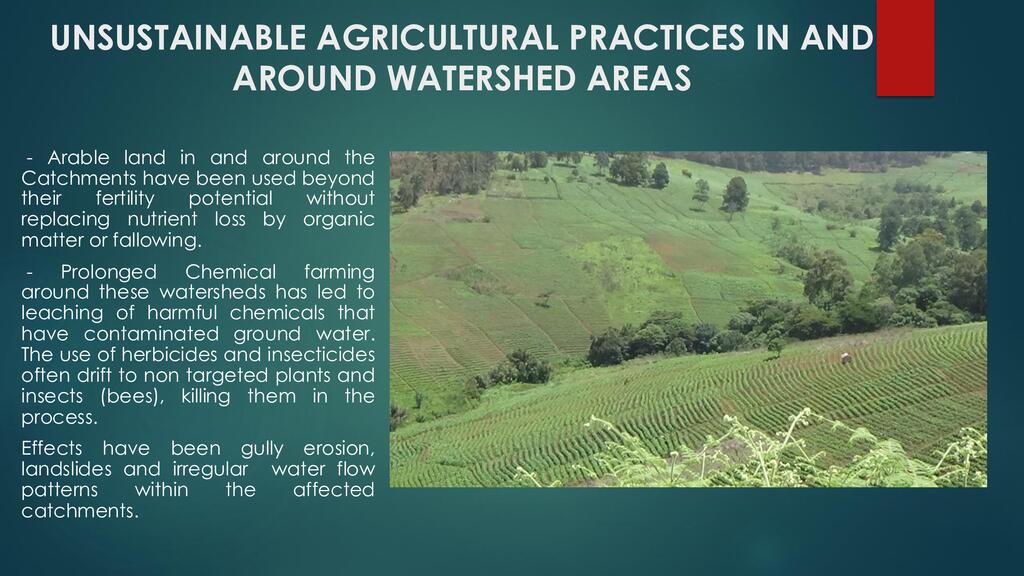 UNSUSTAINABLE AGRICULTURAL PRACTICES IN AND AROUND WATERSHED AREAS

- Arable land in and around the Catchments have been used beyond their fertility potential without replacing nutrient loss by organic matter or fallowing.

- Prolonged Chemical farming around these watersheds has led to leaching of harmful chemicals that have contaminated ground water. The use of herbicides and insecticides often drift to non targeted plants and insects (bees), killing them in the process.

Effects have been gully erosion, landslides and irregular water flow patterns within the affected catchments.